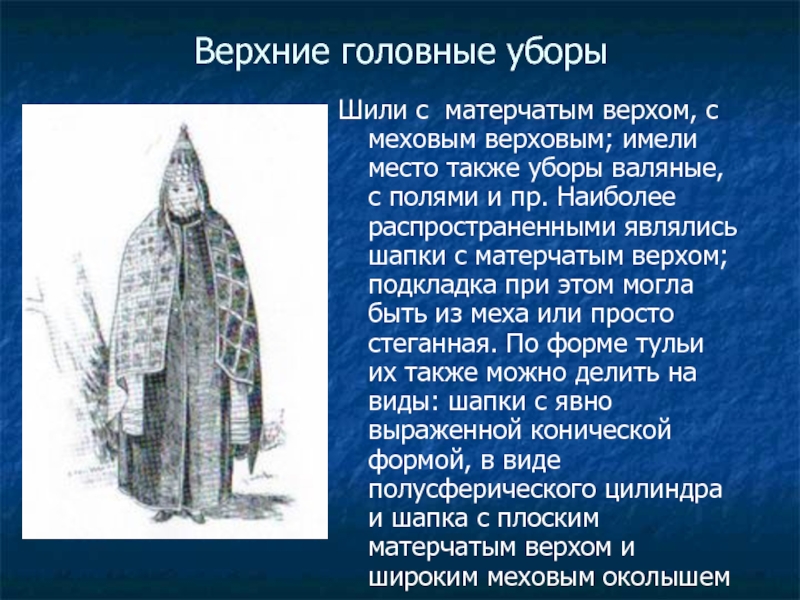 Верхние головные уборы

Шили с  матерчатым верхом, с меховым верховым; имели место также уборы валяные, с полями и пр. Наиболее распространенными являлись шапки с матерчатым верхом; подкладка при этом могла быть из меха или просто стеганная. По форме тульи их также можно делить на виды: шапки с явно выраженной конической формой, в виде полусферического цилиндра и шапка с плоским матерчатым верхом и широким меховым околышем